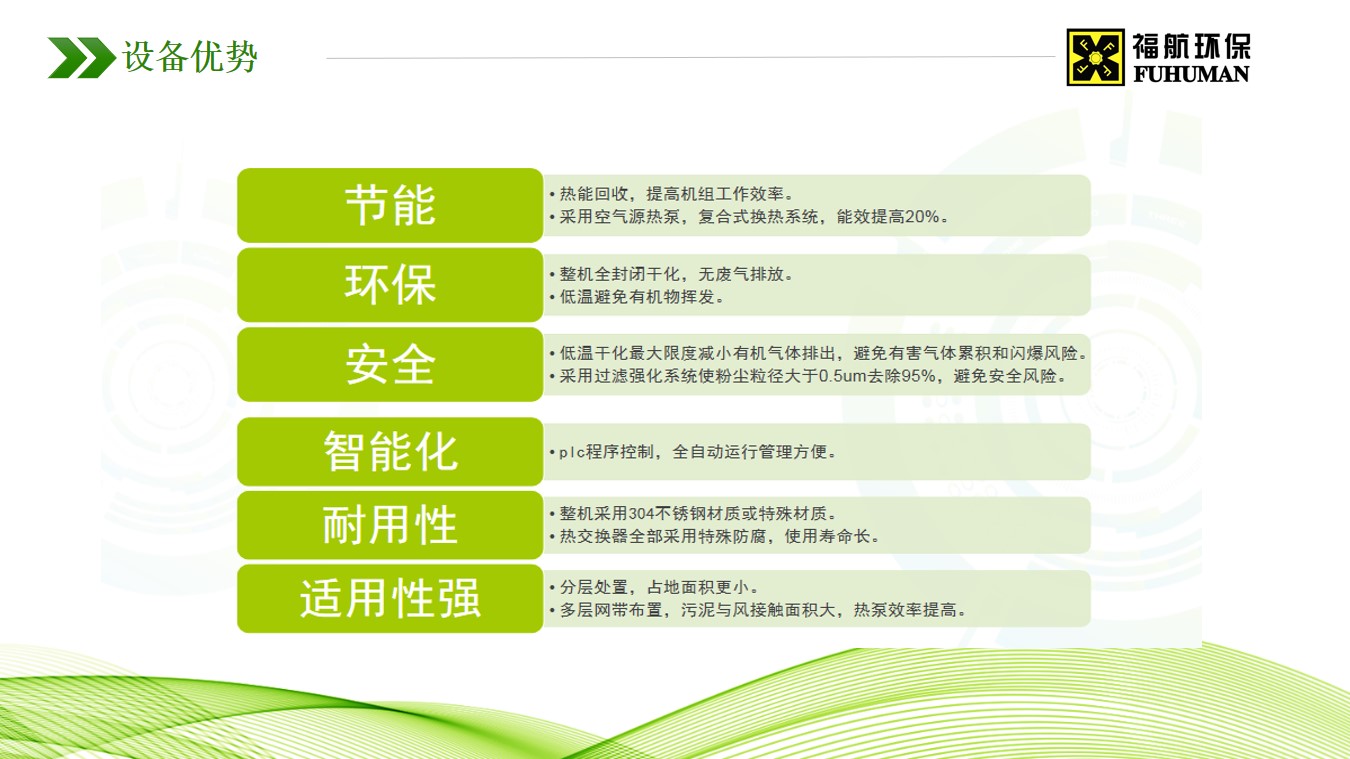 设备优势

福航环保
FUHUMAN

节能
• 热能回收，提高机组工作效率。
• 采用空气源热泵，复合式换热系统，能效提高20%。

环保
• 整机全封闭干化，无废气排放。
• 低温避免有机物挥发。

安全
• 低温干化最大限度减小有机气体排出，避免有害气体累积和闪爆风险。
• 采用过滤强化系统使粉尘粒径大于0.5um去除95%，避免安全风险。

智能化
• plc程序控制，全自动运行管理方便。

耐用性
• 整机采用304不锈钢材质或特殊材质。
• 热交换器全部采用特殊防腐，使用寿命长。

适用性强
• 分层处置，占地面积更小。
• 多层网带布置，污泥与风接触面积大，热泵效率提高。